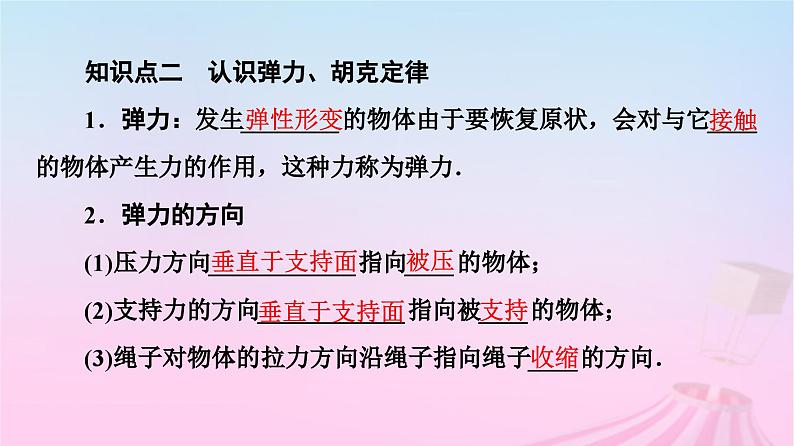 知识点二　认识弹力、胡克定律

1．弹力：发生弹性形变的物体由于要恢复原状，会对与它接触的物体产生力的作用，这种力称为弹力．

2．弹力的方向

(1)压力方向垂直于支持面指向被压的物体；

(2)支持力的方向垂直于支持面指向被支持的物体；

(3)绳子对物体的拉力方向沿绳子指向绳子收缩的方向．